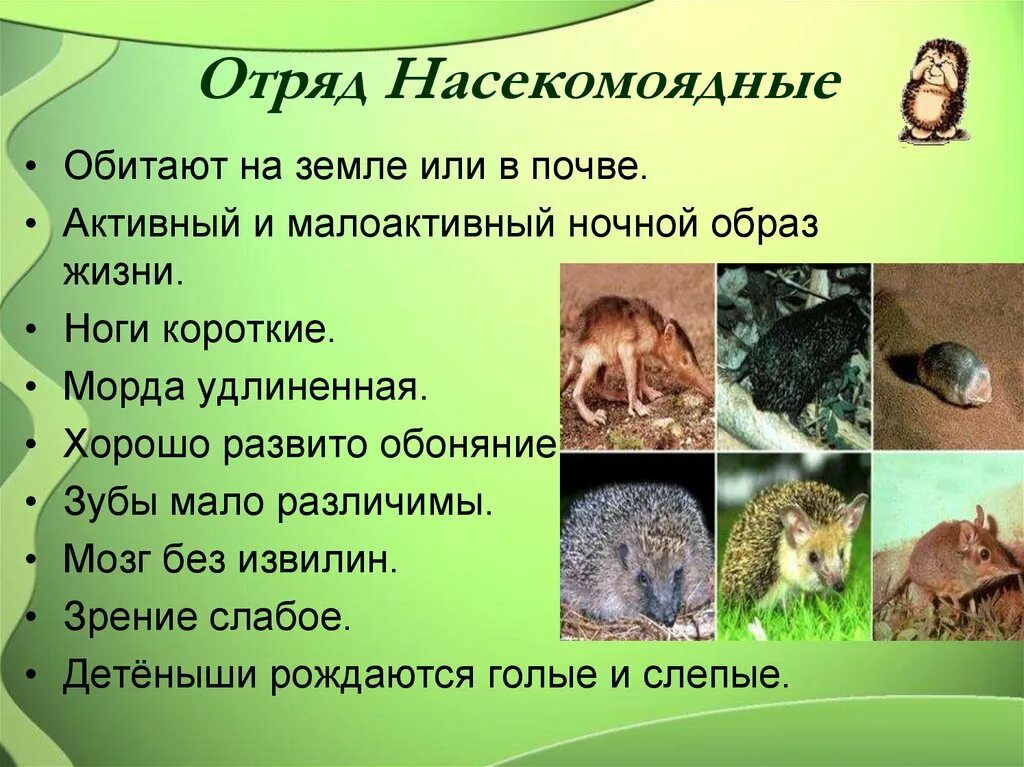 Отряд Насекомоядные

• Обитают на земле или в почве.
• Активный и малоактивный ночной образ жизни.
• Ноги короткие.
• Морда удлиненная.
• Хорошо развито обоняние
• Зубы мало различимы.
• Мозг без извилин.
• Зрение слабое.
• Детёныши рождаются голые и слепые.